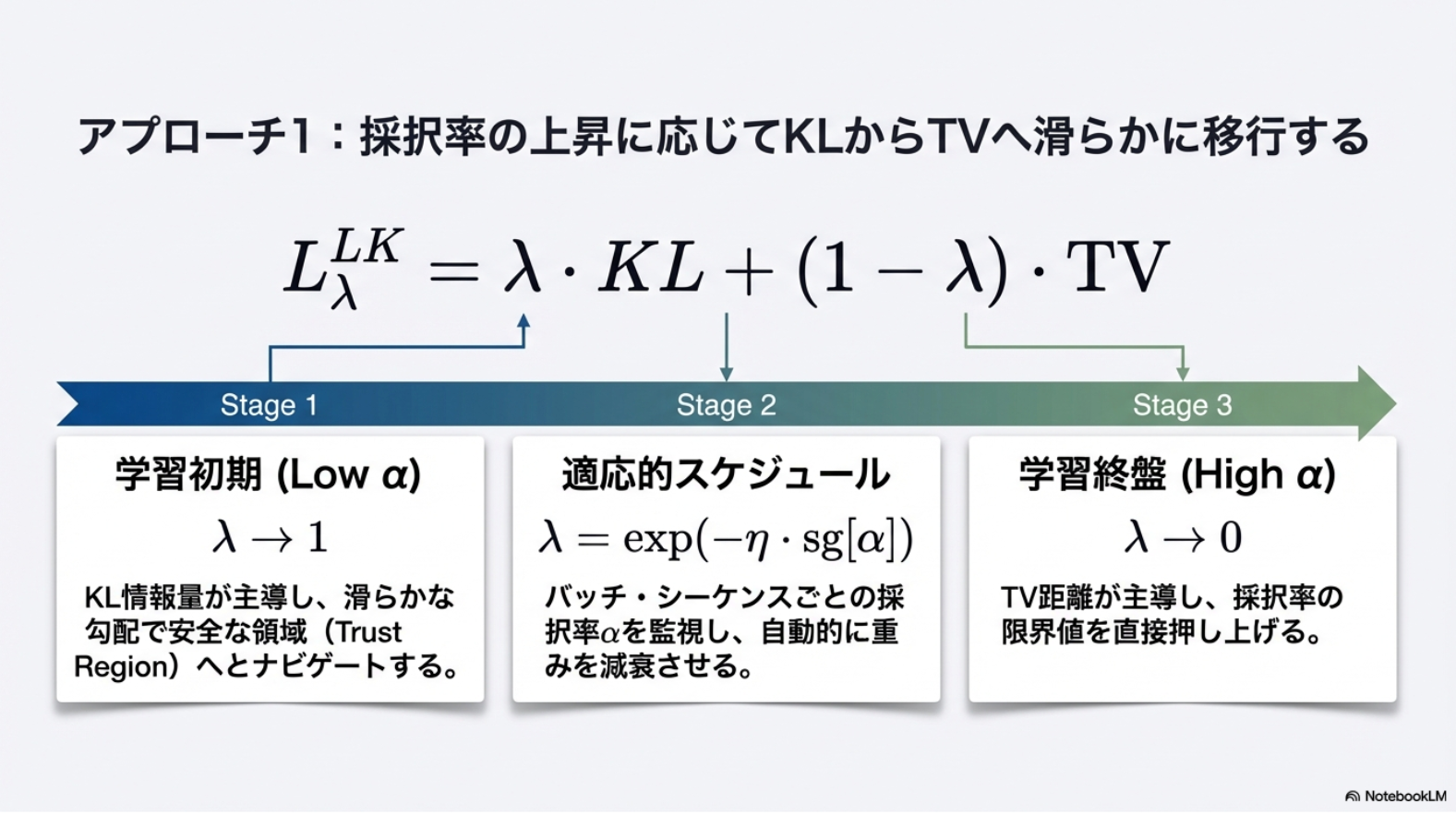 アプローチ1：採択率の上昇に応じてKLからTVへ滑らかに移行する

$L_{\lambda}^{LK} = \lambda \cdot KL + (1 - \lambda) \cdot \mathrm{TV}$

Stage 1

Stage 2

Stage 3

学習初期 (Low α)

$\lambda \to 1$

KL情報量が主導し、滑らかな勾配で安全な領域（Trust Region）へとナビゲートする。

適応的スケジュール

$\lambda = \exp(-\eta \cdot \mathrm{sg}[\alpha])$

バッチ・シーケンスごとの採択率$\alpha$を監視し、自動的に重みを減衰させる。

学習終盤 (High α)

$\lambda \to 0$

TV距離が主導し、採択率の限界値を直接押し上げる。

NotebookLM